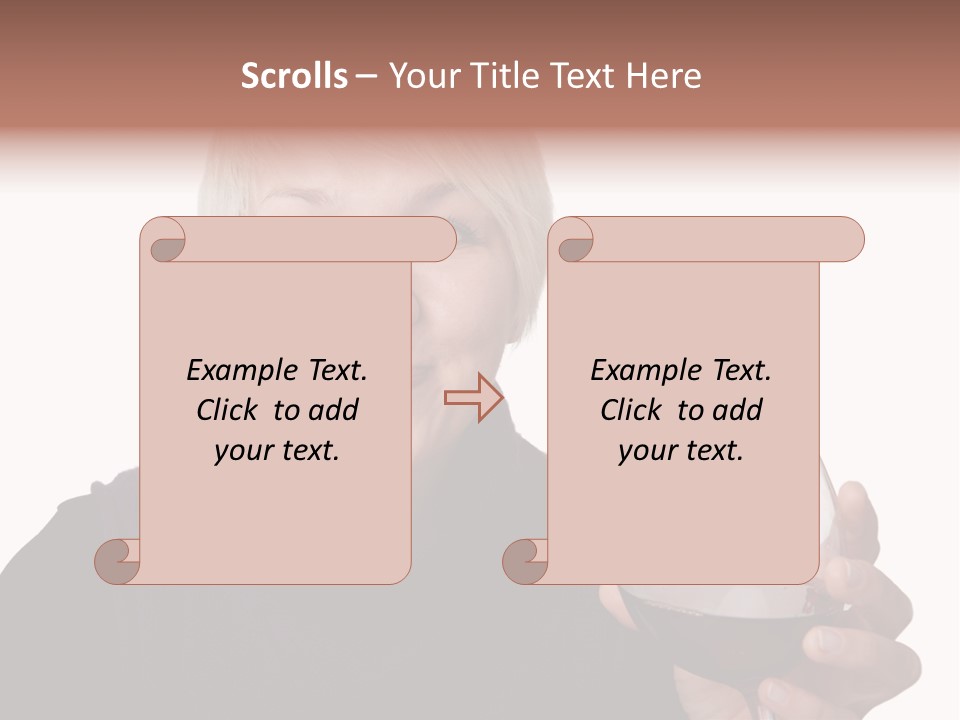 Scrolls – Your Title Text Here

Example Text. Click to add your text.

Example Text. Click to add your text.